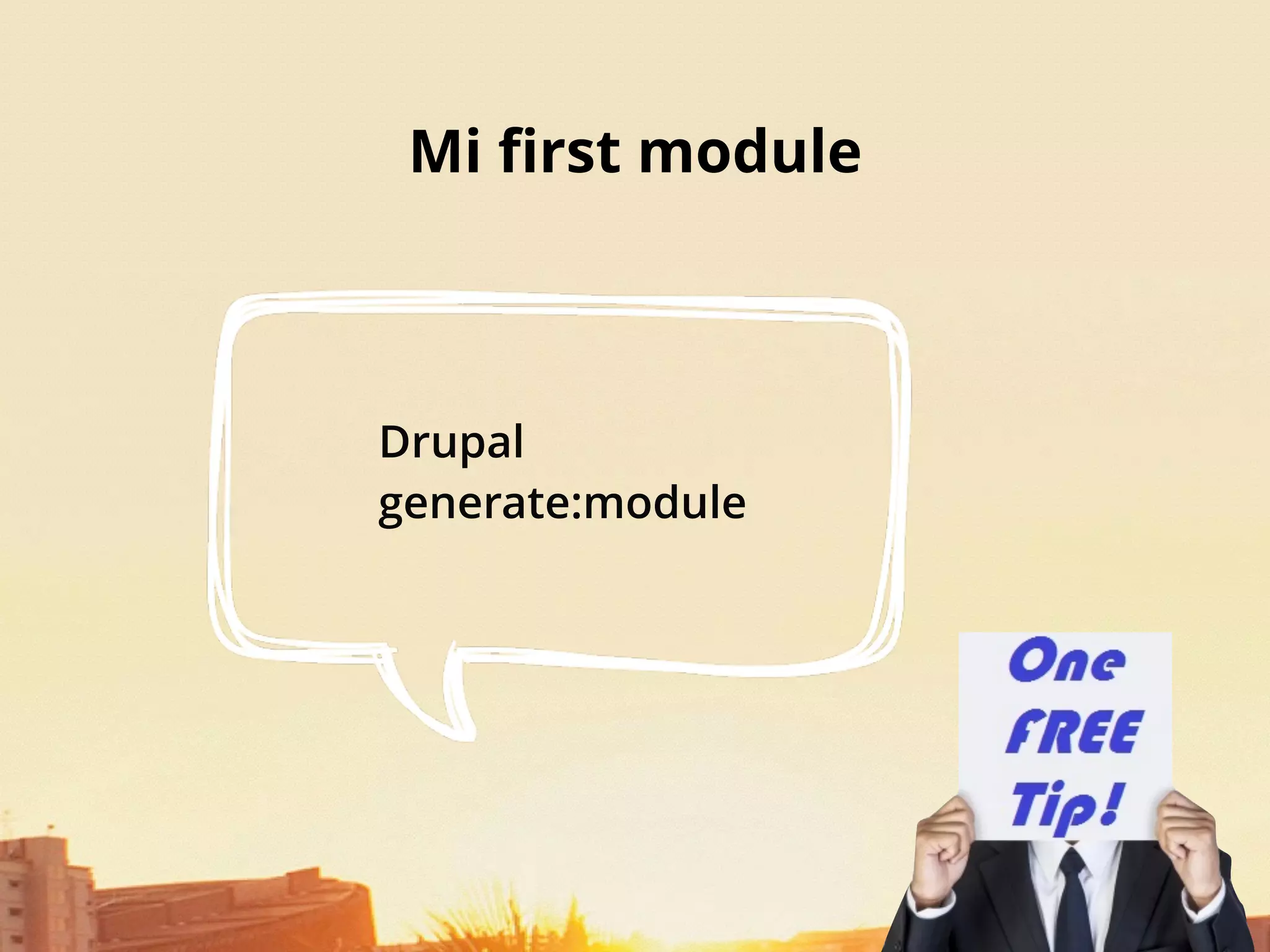 Mi first module

Drupal generate:module

One FREE Tip!